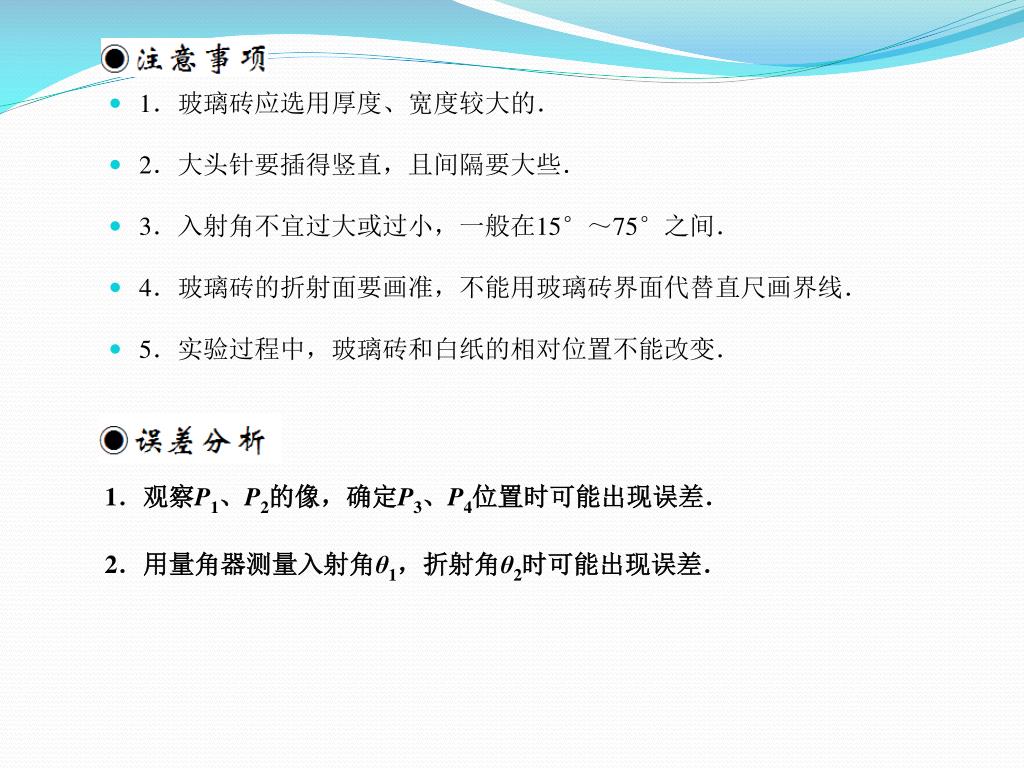 注意事项

1．玻璃砖应选用厚度、宽度较大的．

2．大头针要插得竖直，且间隔要大些．

3．入射角不宜过大或过小，一般在15°～75°之间．

4．玻璃砖的折射面要画准，不能用玻璃砖界面代替直尺画界线．

5．实验过程中，玻璃砖和白纸的相对位置不能改变．

误差分析

1．观察$P_1$、$P_2$的像，确定$P_3$、$P_4$位置时可能出现误差．

2．用量角器测量入射角$\theta_1$，折射角$\theta_2$时可能出现误差．